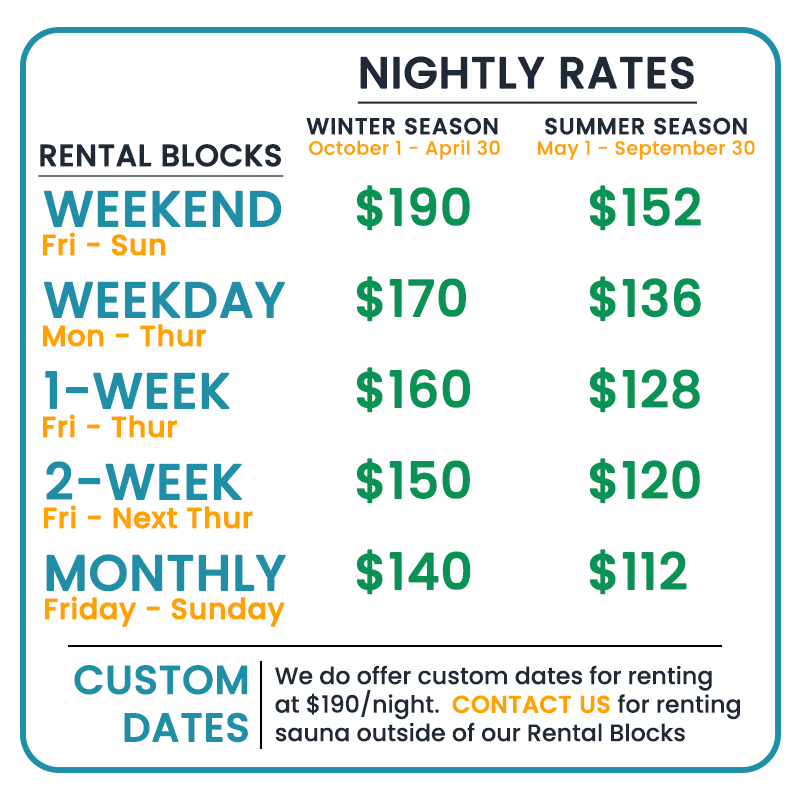 NIGHTLY RATES

| RENTAL BLOCKS | WINTER SEASON October 1 - April 30 | SUMMER SEASON May 1 - September 30 |
|---|---|---|
| WEEKEND Fri - Sun | \$190 | \$152 |
| WEEKDAY Mon - Thur | \$170 | \$136 |
| 1-WEEK Fri - Thur | \$160 | \$128 |
| 2-WEEK Fri - Next Thur | \$150 | \$120 |
| MONTHLY Friday - Sunday | \$140 | \$112 |

CUSTOM DATES

We do offer custom dates for renting at \$190/night. CONTACT US for renting sauna outside of our Rental Blocks